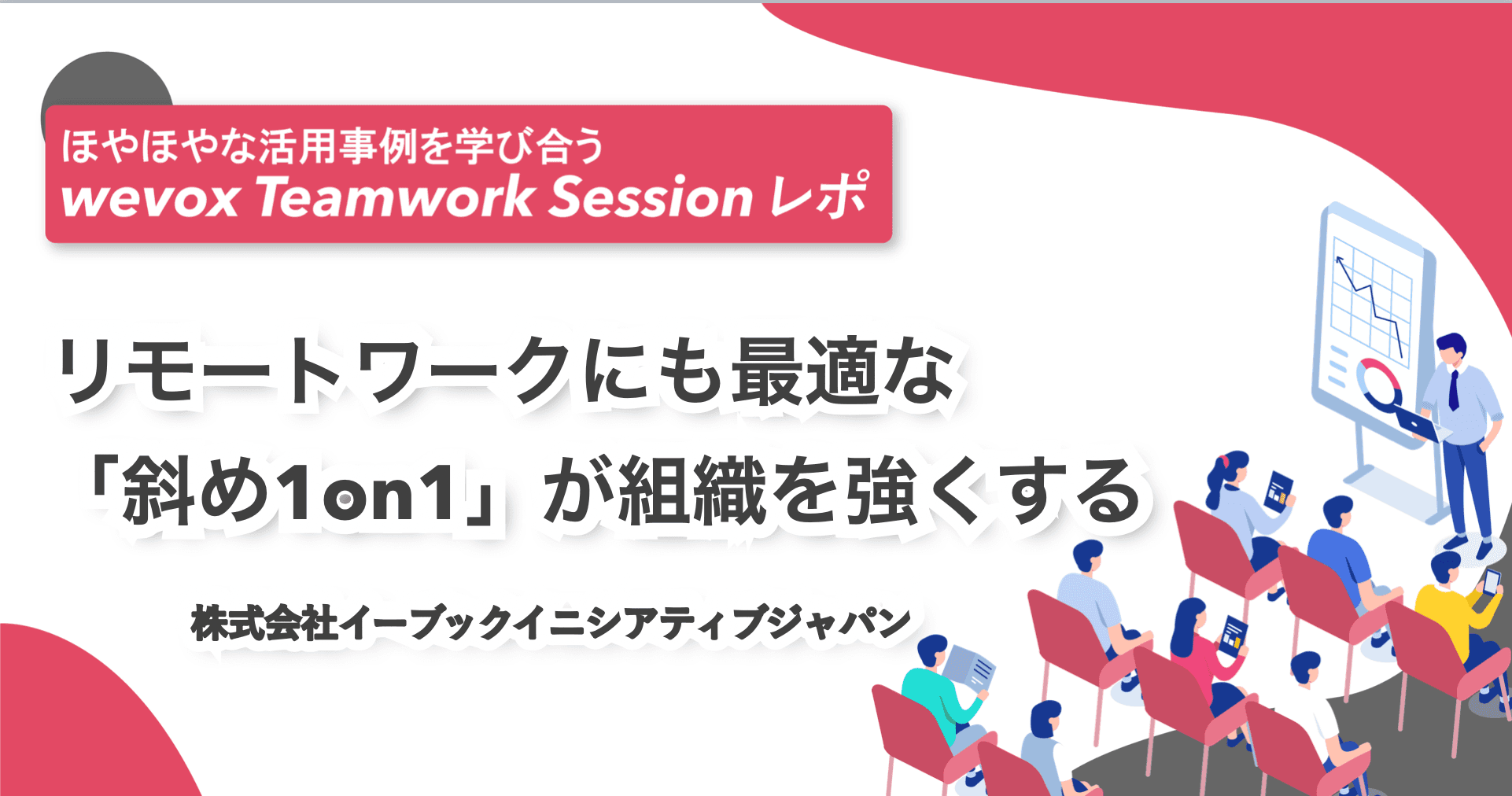 ほやほやな活用事例を学び合う
wevox Teamwork Session レポ

リモートワークにも最適な
「斜め1on1」が組織を強くする

株式会社イーブックイニシアティブジャパン